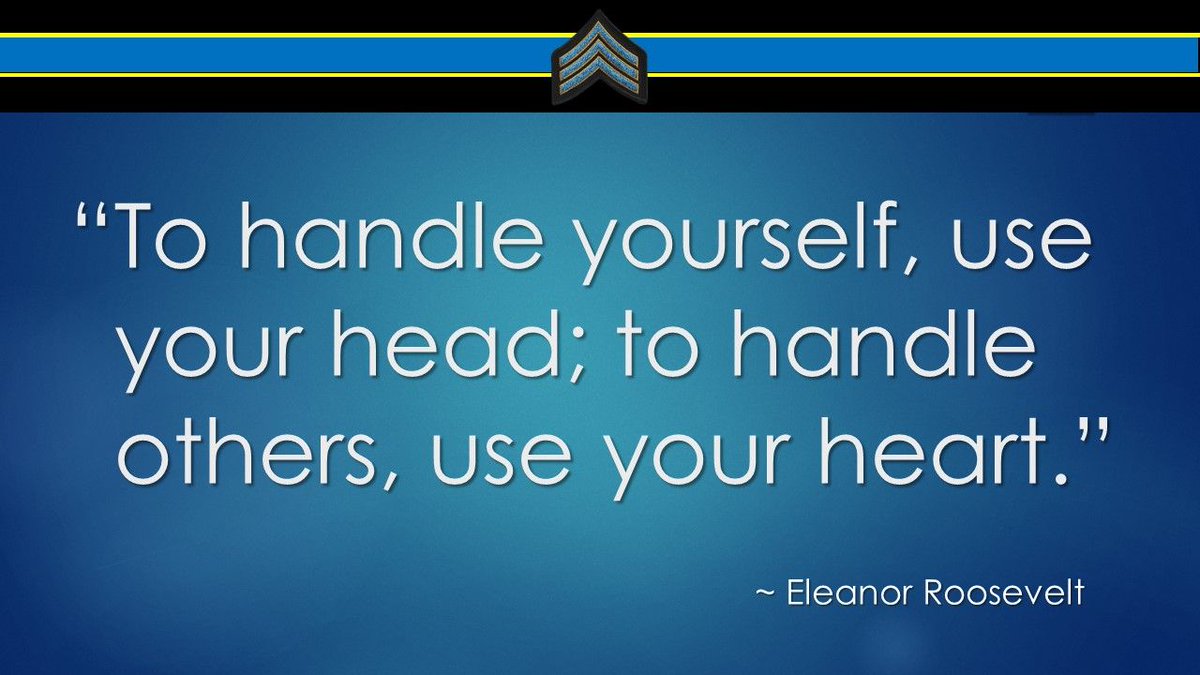 “To handle yourself, use your head; to handle others, use your heart.”

~ Eleanor Roosevelt